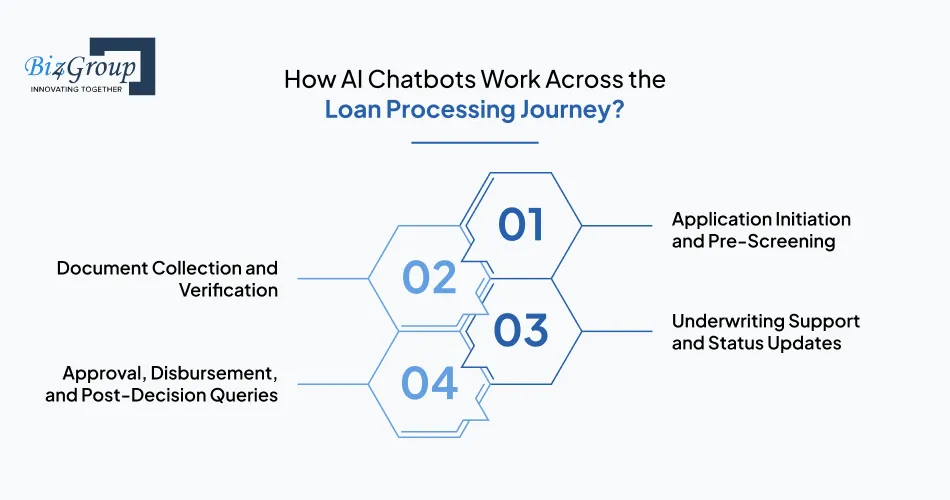 Biz4Group
INNOVATING TOGETHER

How AI Chatbots Work Across the Loan Processing Journey?

01
Application Initiation and Pre-Screening

02
Document Collection and Verification

03
Underwriting Support and Status Updates

04
Approval, Disbursement, and Post-Decision Queries